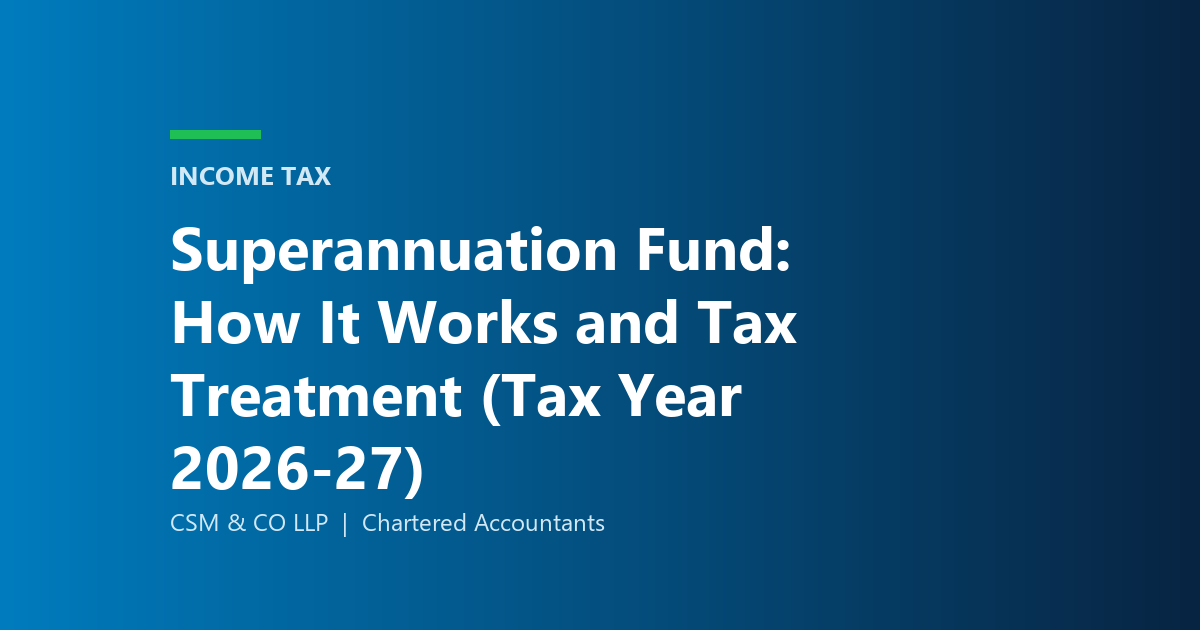 INCOME TAX

Superannuation Fund: How It Works and Tax Treatment (Tax Year 2026-27)

CSM & CO LLP | Chartered Accountants